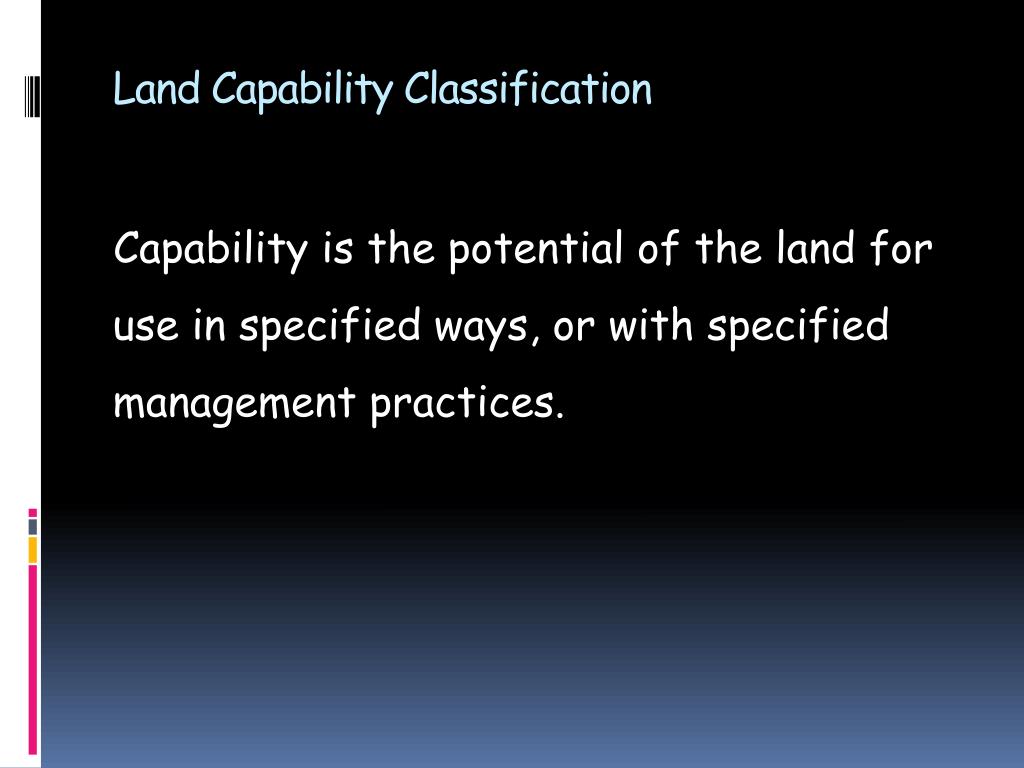 Land Capability Classification

Capability is the potential of the land for use in specified ways, or with specified management practices.